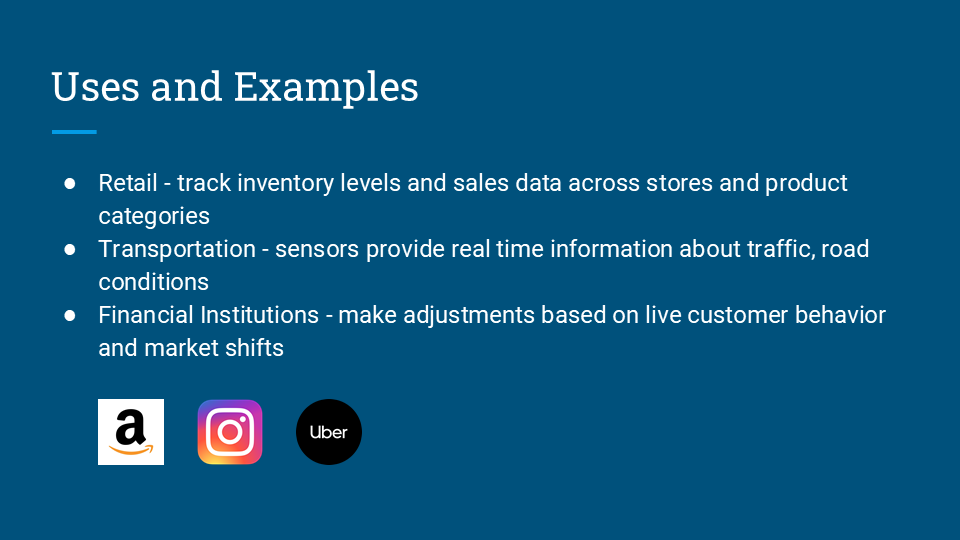 Uses and Examples

● Retail - track inventory levels and sales data across stores and product categories
● Transportation - sensors provide real time information about traffic, road conditions
● Financial Institutions - make adjustments based on live customer behavior and market shifts

a

Uber